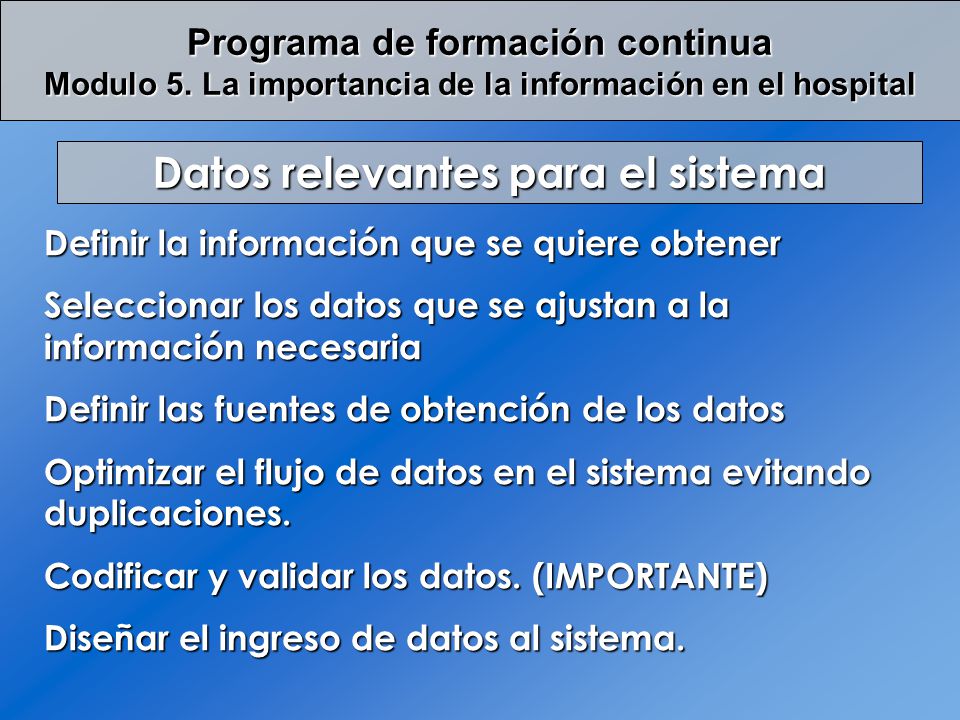 Programa de formación continua
Modulo 5. La importancia de la información en el hospital

Datos relevantes para el sistema

Definir la información que se quiere obtener

Seleccionar los datos que se ajustan a la información necesaria

Definir las fuentes de obtención de los datos

Optimizar el flujo de datos en el sistema evitando duplicaciones.

Codificar y validar los datos. (IMPORTANTE)

Diseñar el ingreso de datos al sistema.